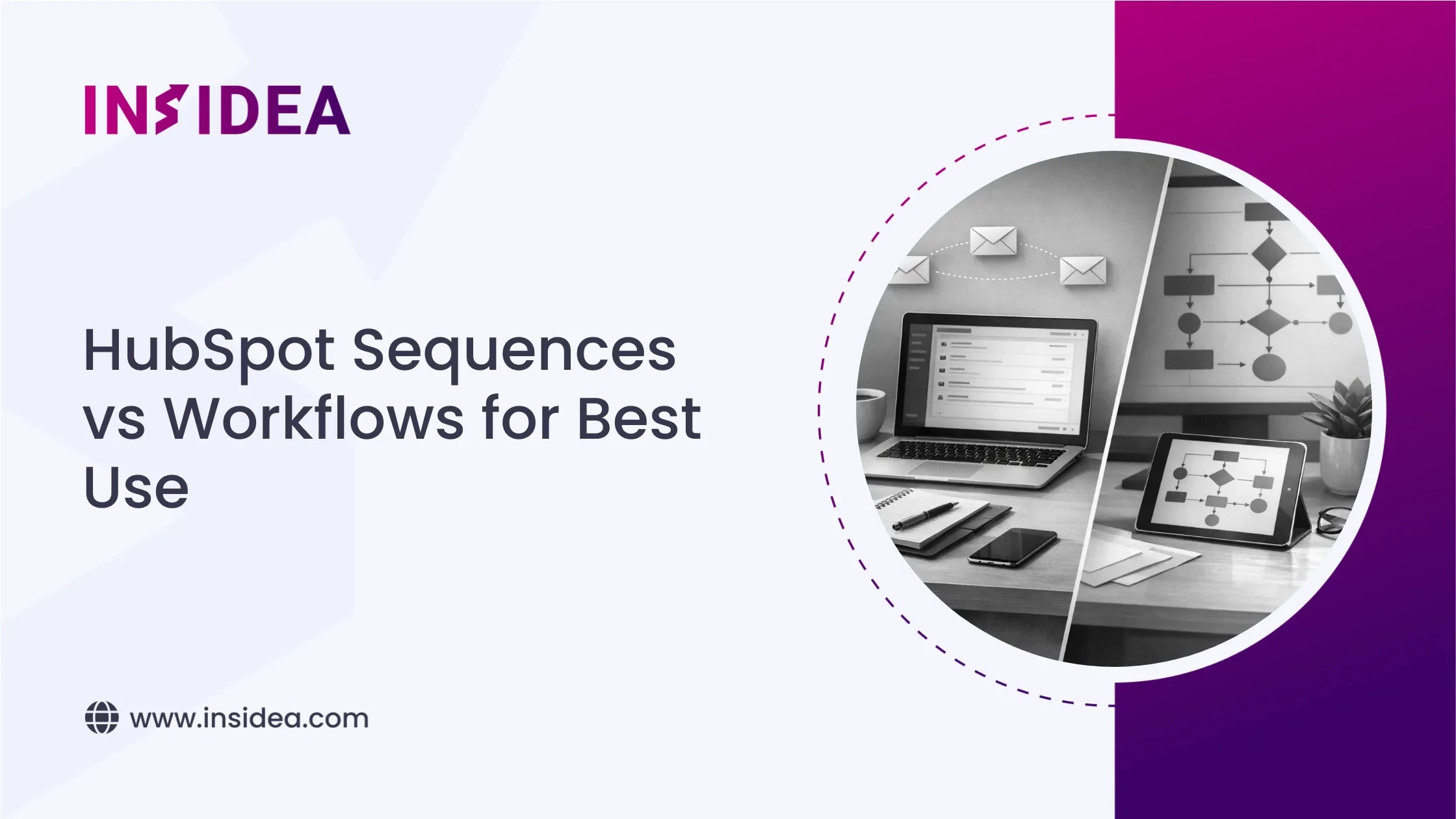 INSIDEA

HubSpot Sequences vs Workflows for Best Use

www.insidea.com